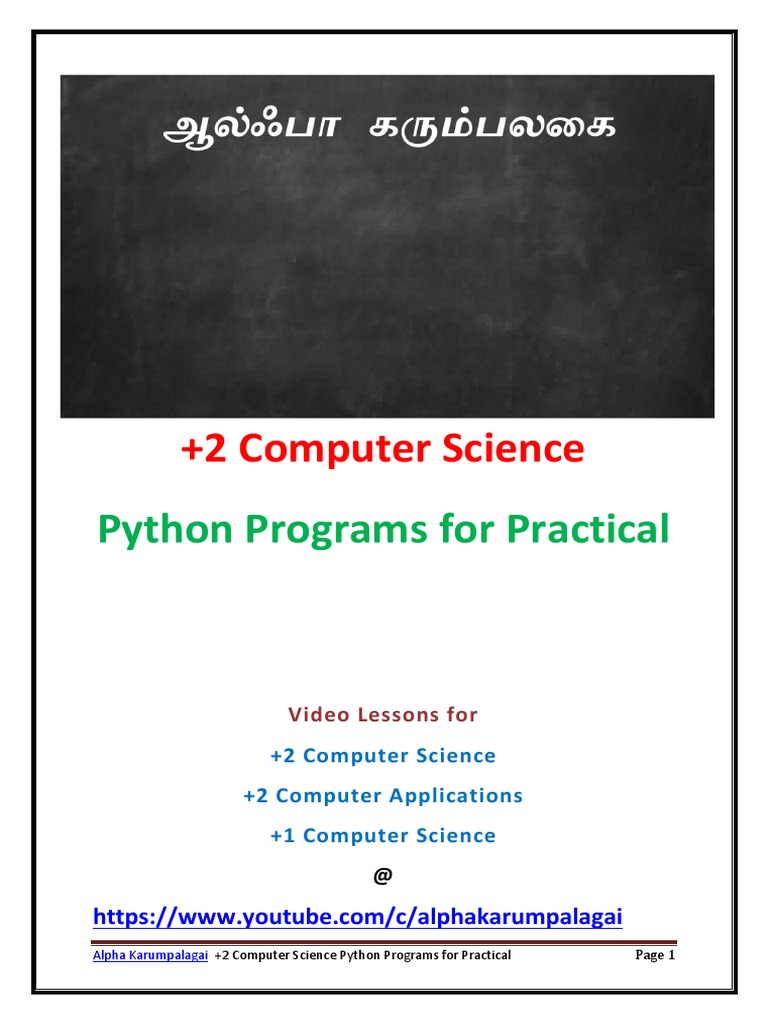 ஆல்ஃபா கரும்பலகை

+2 Computer Science

Python Programs for Practical

Video Lessons for

+2 Computer Science

+2 Computer Applications

+1 Computer Science

@

https://www.youtube.com/c/alphakarumpalagai

Alpha Karumpalagai +2 Computer Science Python Programs for Practical Page 1